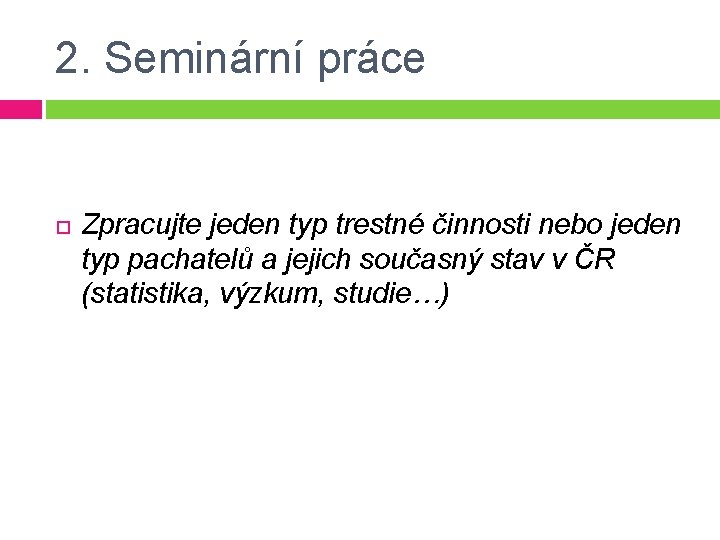 2. Seminární práce

Zpracujte jeden typ trestné činnosti nebo jeden typ pachatelů a jejich současný stav v ČR (statistika, výzkum, studie…)